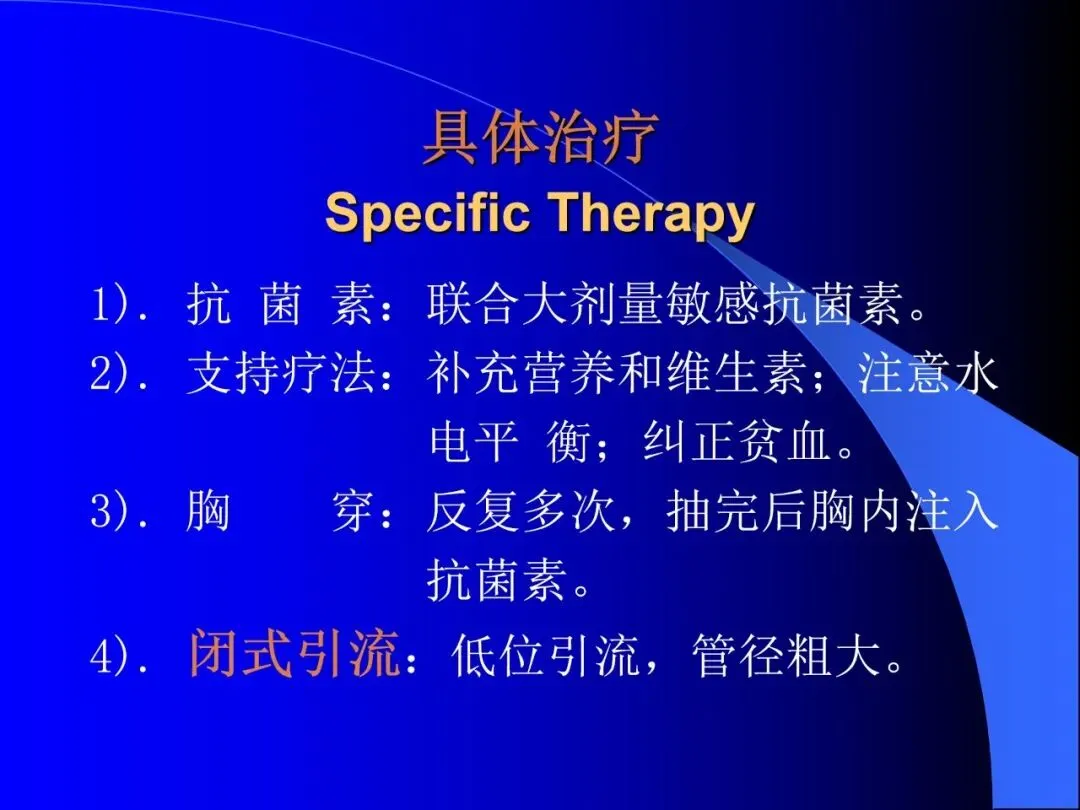 具体治疗
Specific Therapy

1). 抗 菌 素：联合大剂量敏感抗菌素。

2). 支持疗法：补充营养和维生素；注意水电平 衡；纠正贫血。

3). 胸　　穿：反复多次，抽完后胸内注入抗菌素。

4). 闭式引流：低位引流，管径粗大。